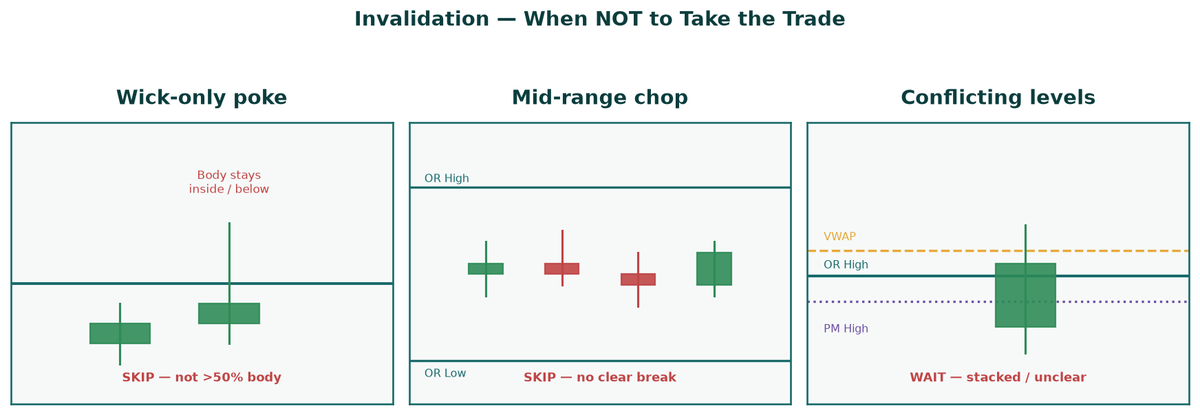 Invalidation — When NOT to Take the Trade

Wick-only poke

Body stays inside / below

SKIP — not >50% body

Mid-range chop

OR High

OR Low

SKIP — no clear break

Conflicting levels

VWAP

OR High

PM High

WAIT — stacked / unclear